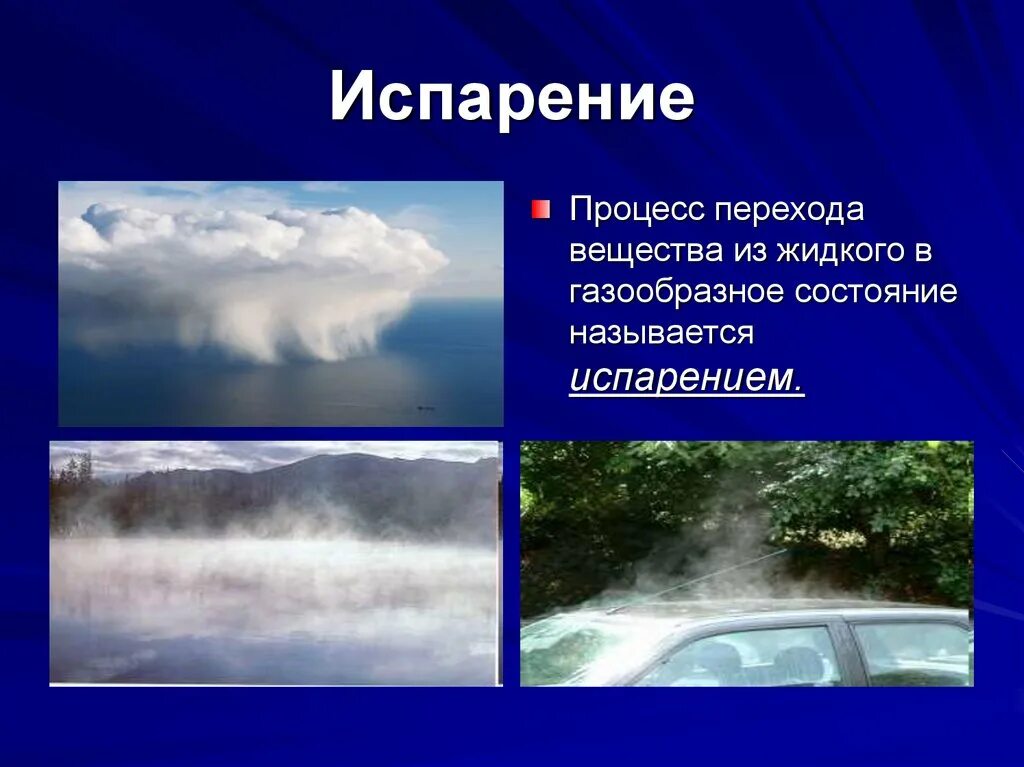 Испарение

Процесс перехода вещества из жидкого в газообразное состояние называется испарением.